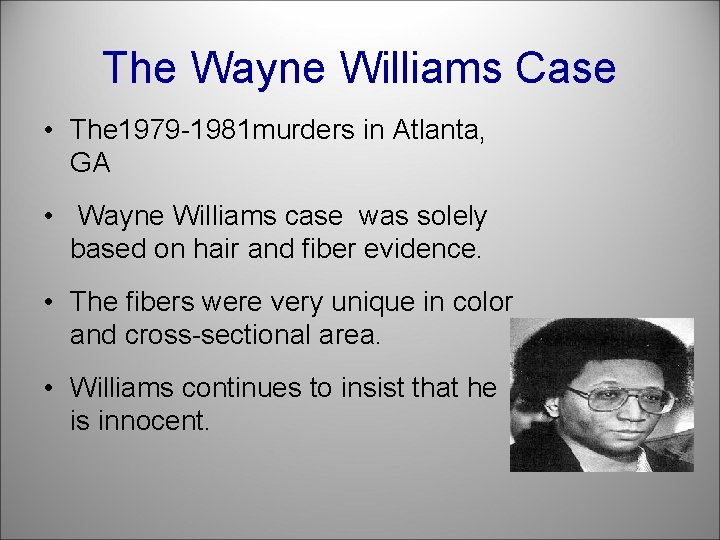 The Wayne Williams Case

• The1979-1981murders in Atlanta, GA

• Wayne Williams case was solely based on hair and fiber evidence.

• The fibers were very unique in color and cross-sectional area.

• Williams continues to insist that he is innocent.